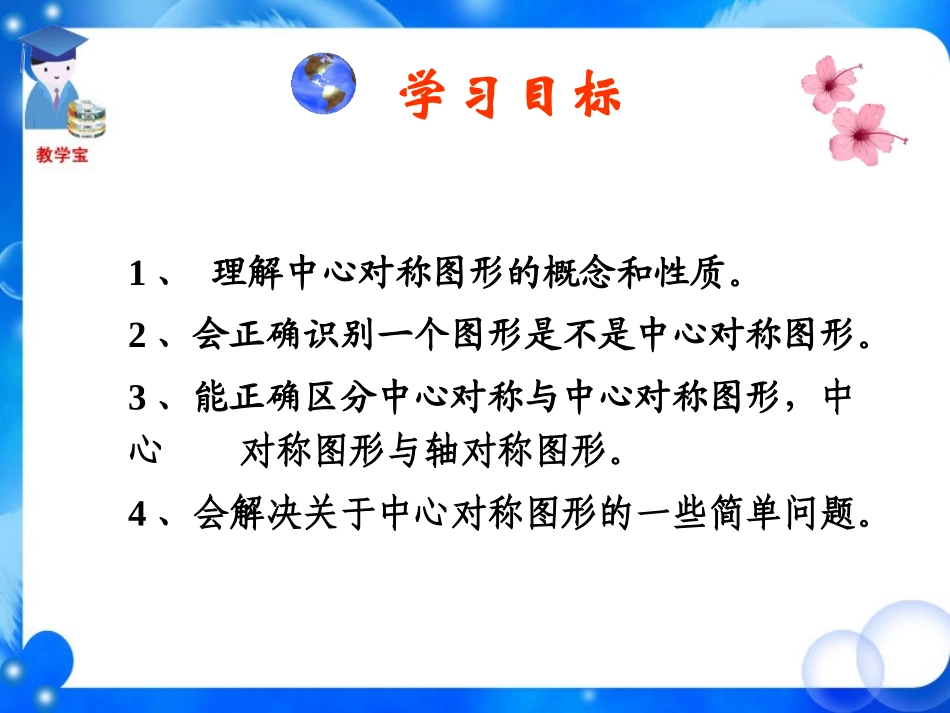 教学宝

学习目标

1、 理解中心对称图形的概念和性质。

2、会正确识别一个图形是不是中心对称图形。

3、能正确区分中心对称与中心对称图形，中心 对称图形与轴对称图形。

4、会解决关于中心对称图形的一些简单问题。